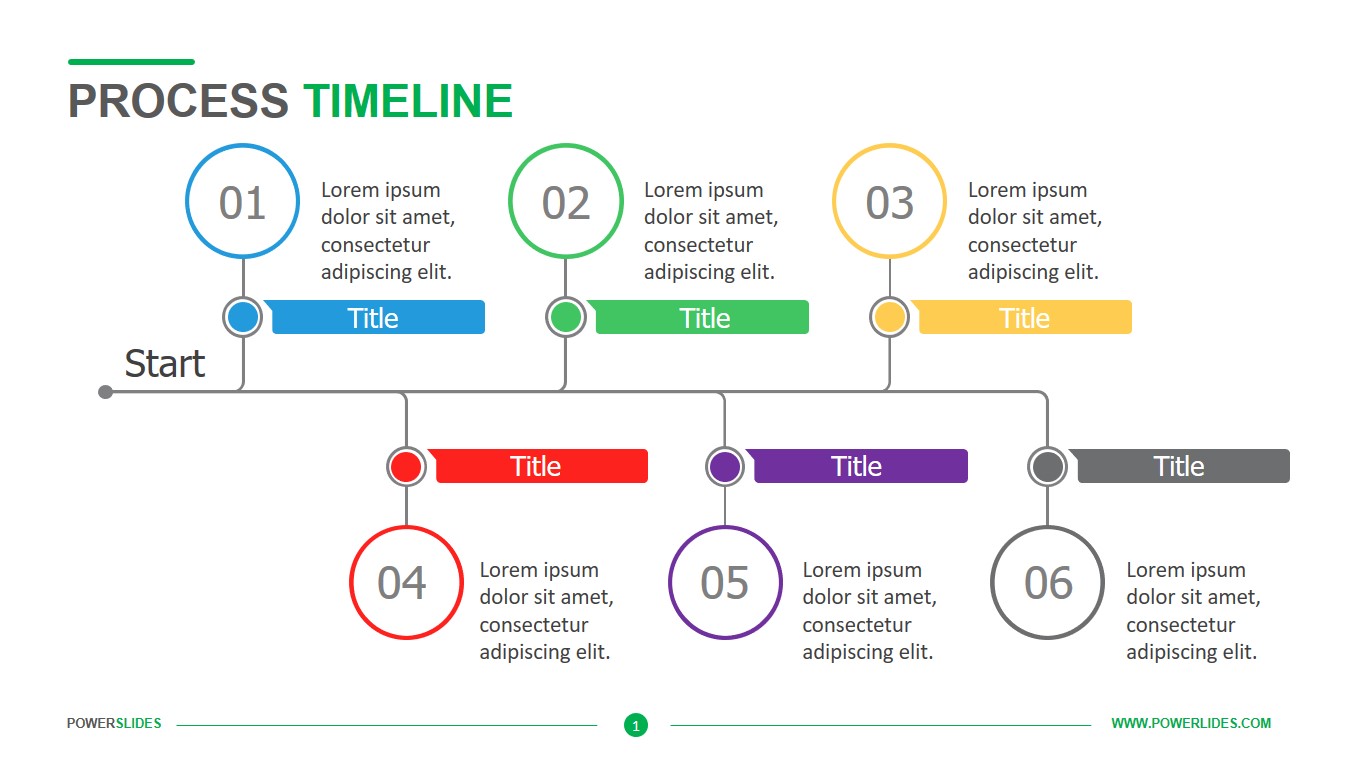 PROCESS TIMELINE

01
Lorem ipsum dolor sit amet, consectetur adipiscing elit.
Title

02
Lorem ipsum dolor sit amet, consectetur adipiscing elit.
Title

03
Lorem ipsum dolor sit amet, consectetur adipiscing elit.
Title

Start

Title
04
Lorem ipsum dolor sit amet, consectetur adipiscing elit.

Title
05
Lorem ipsum dolor sit amet, consectetur adipiscing elit.

Title
06
Lorem ipsum dolor sit amet, consectetur adipiscing elit.

POWERSLIDES
1
WWW.POWERLIDES.COM